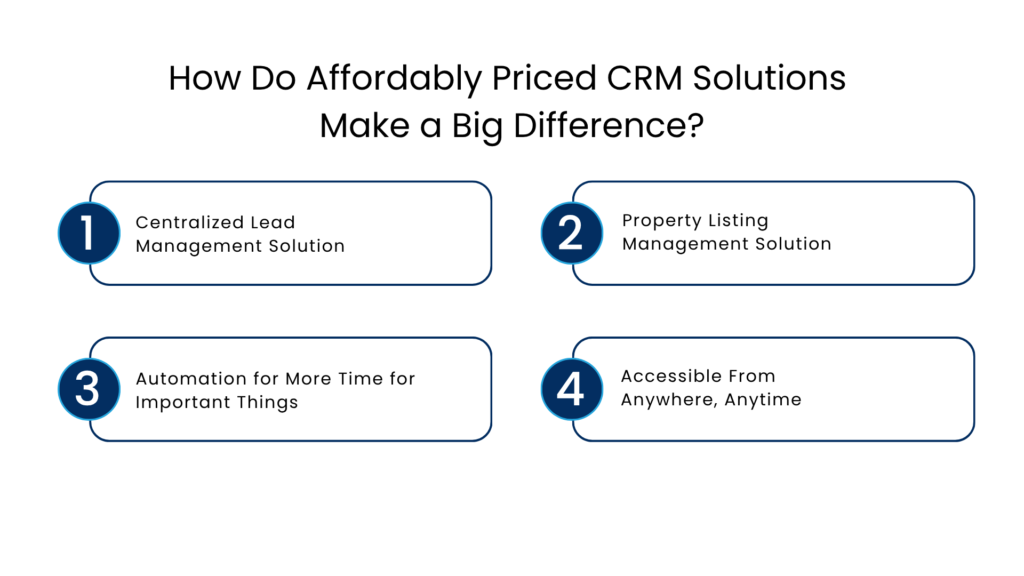 How Do Affordably Priced CRM Solutions Make a Big Difference?

1 Centralized Lead Management Solution

2 Property Listing Management Solution

3 Automation for More Time for Important Things

4 Accessible From Anywhere, Anytime